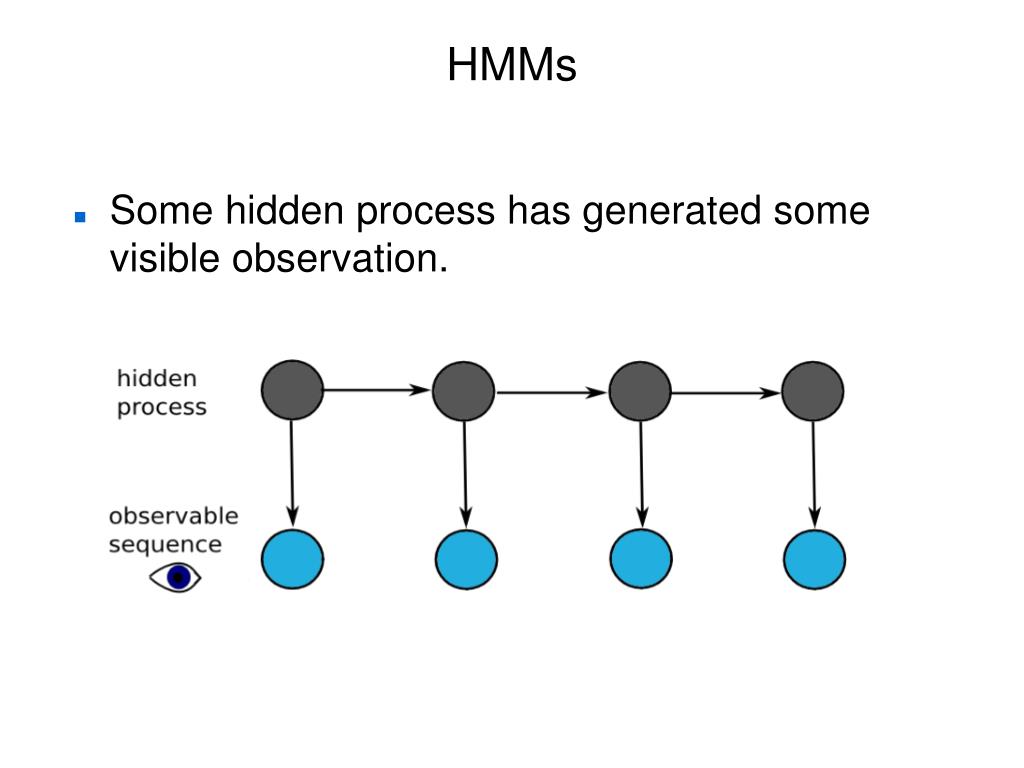 HMMs

Some hidden process has generated some visible observation.

hidden process

observable sequence